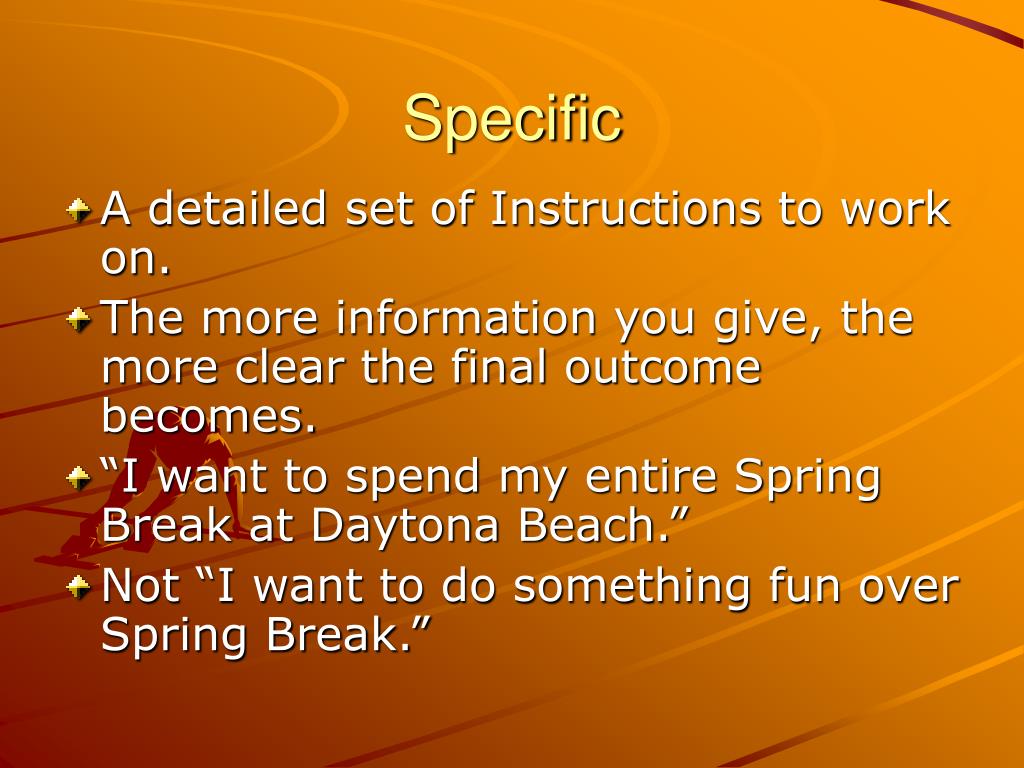 Specific

A detailed set of Instructions to work on.

The more information you give, the more clear the final outcome becomes.

“I want to spend my entire Spring Break at Daytona Beach.”

Not “I want to do something fun over Spring Break.”